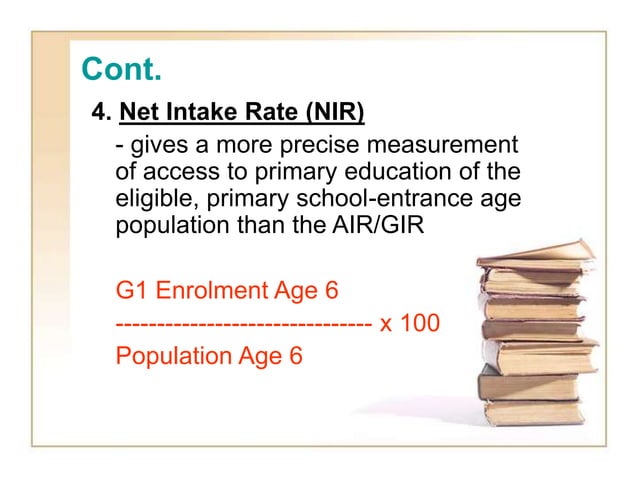 Cont.

4. Net Intake Rate (NIR)

- gives a more precise measurement of access to primary education of the eligible, primary school-entrance age population than the AIR/GIR

G1 Enrolment Age 6
------------------------------- x 100
Population Age 6